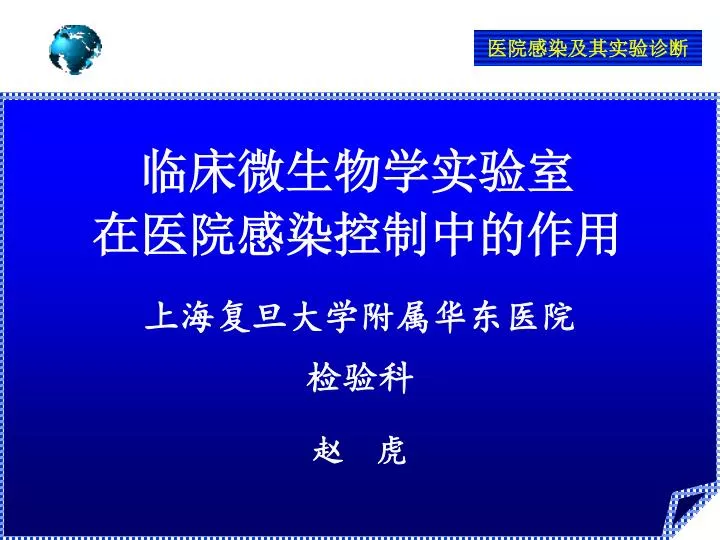 医院感染及其实验诊断

临床微生物学实验室
在医院感染控制中的作用

上海复旦大学附属华东医院

检验科

赵 虎